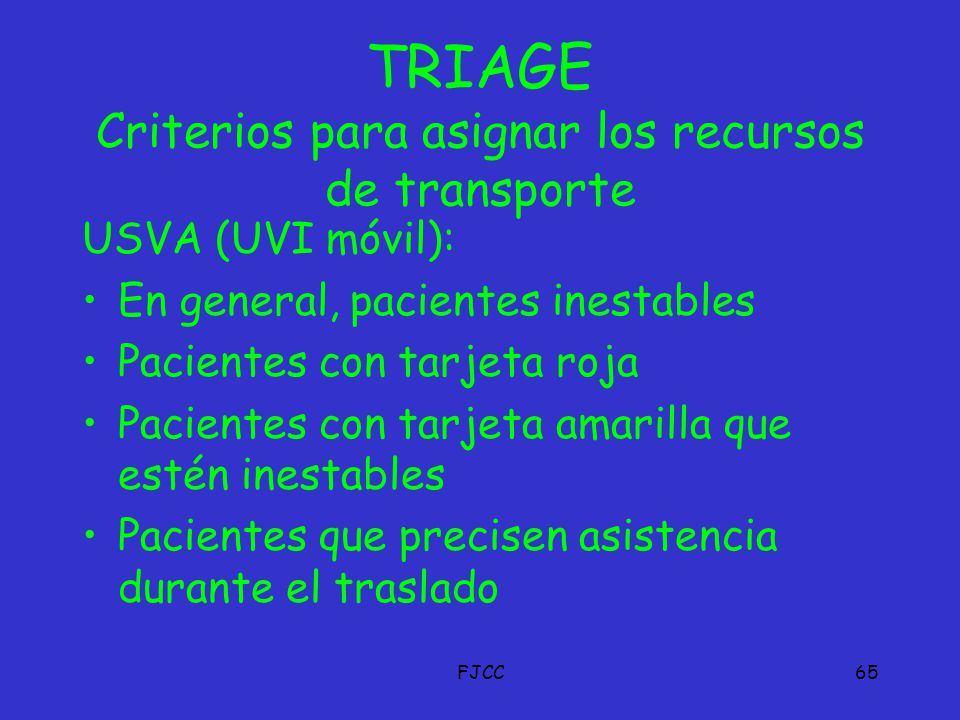 TRIAGE
Criterios para asignar los recursos de transporte

USVA (UVI móvil):

• En general, pacientes inestables
• Pacientes con tarjeta roja
• Pacientes con tarjeta amarilla que estén inestables
• Pacientes que precisen asistencia durante el traslado

FJCC

65